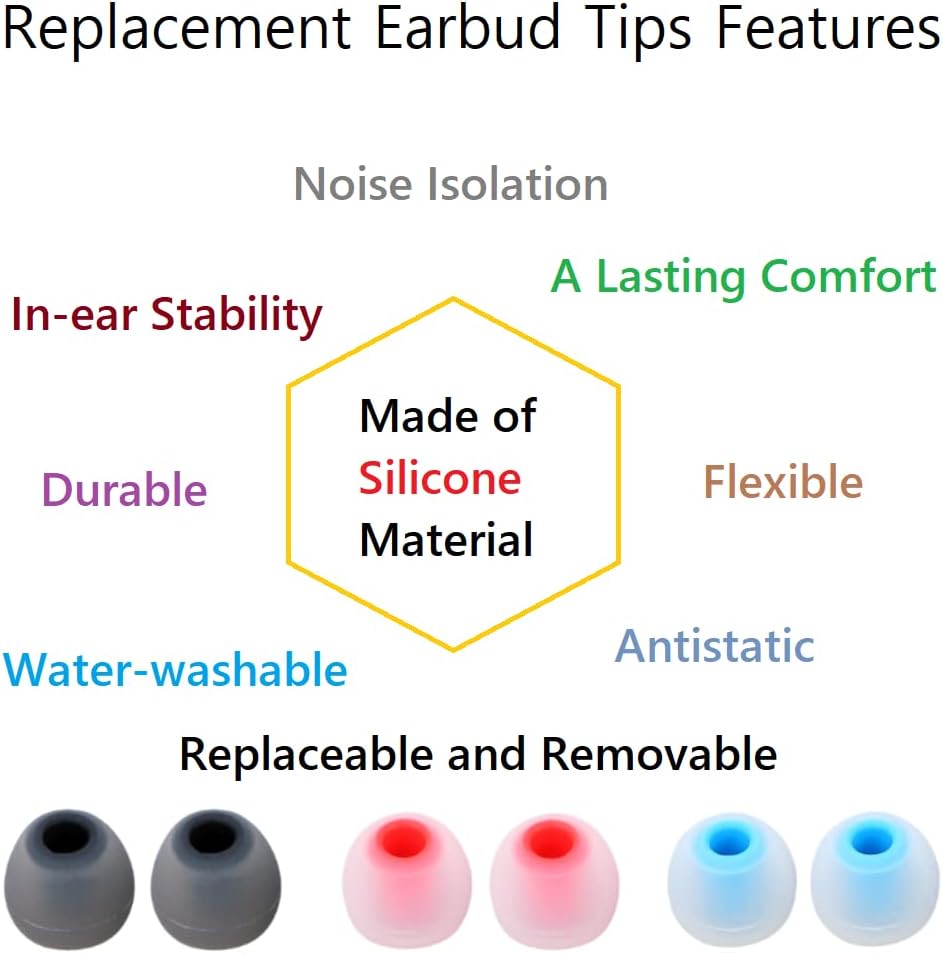 Replacement Earbud Tips Features

Noise Isolation

A Lasting Comfort

In-ear Stability

Made of Silicone Material

Durable

Flexible

Antistatic

Water-washable

Replaceable and Removable